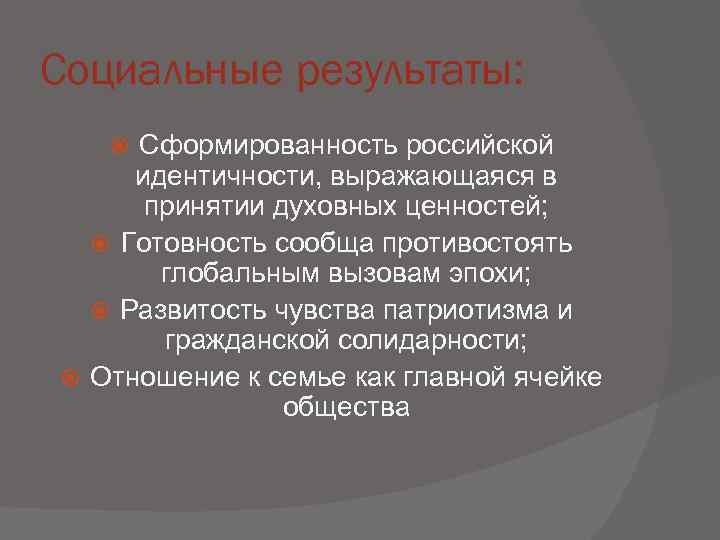 Социальные результаты:

Сформированность российской идентичности, выражающаяся в принятии духовных ценностей;

Готовность сообща противостоять глобальным вызовам эпохи;

Развитость чувства патриотизма и гражданской солидарности;

Отношение к семье как главной ячейке общества